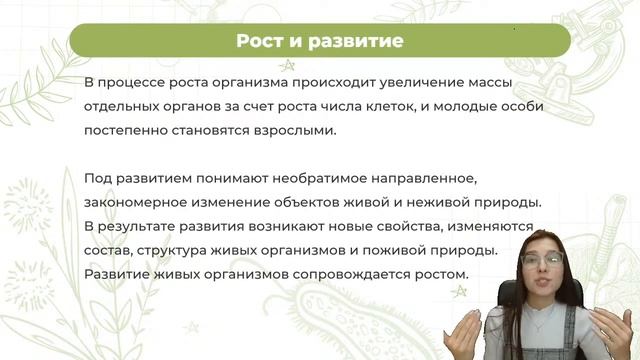 Рост и развитие

В процессе роста организма происходит увеличение массы отдельных органов за счет роста числа клеток, и молодые особи постепенно становятся взрослыми.

Под развитием понимают необратимое направленное, закономерное изменение объектов живой и неживой природы. В результате развития возникают новые свойства, изменяются состав, структура живых организмов и поживой природы. Развитие живых организмов сопровождается ростом.